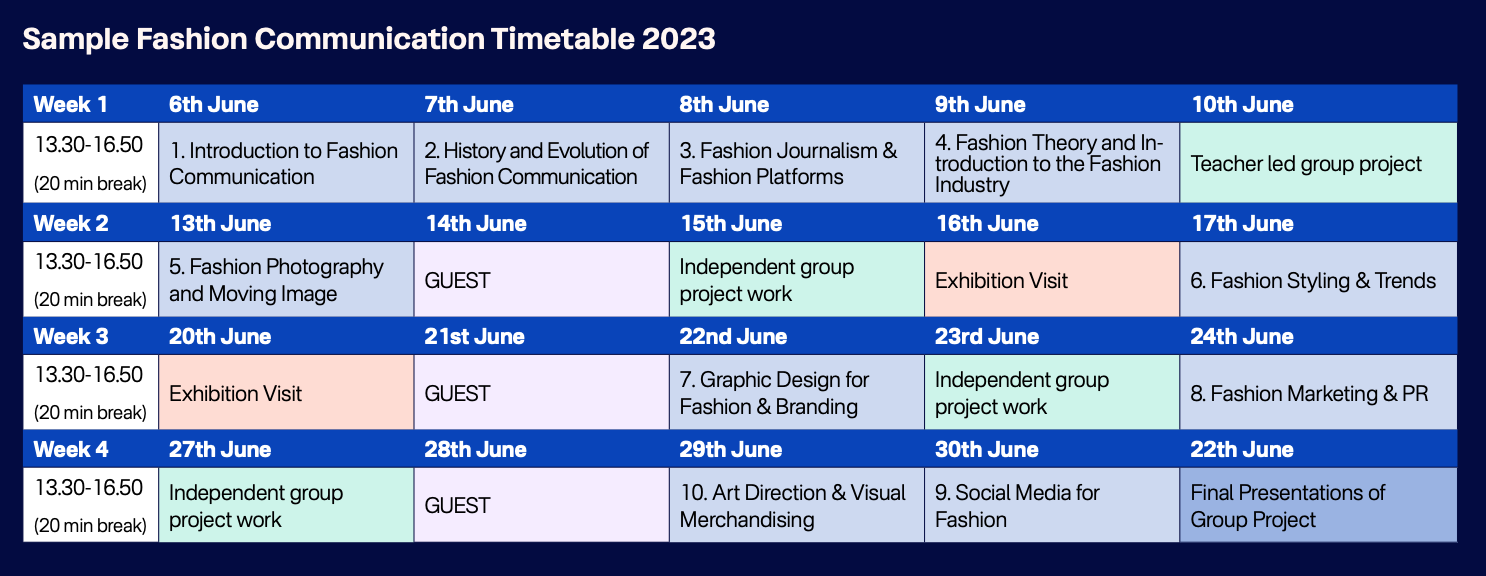 Sample Fashion Communication Timetable 2023

| Week 1 | 6th June | 7th June | 8th June | 9th June | 10th June |
|---|---|---|---|---|---|
| 13.30-16.50 (20 min break) | 1. Introduction to Fashion Communication | 2. History and Evolution of Fashion Communication | 3. Fashion Journalism & Fashion Platforms | 4. Fashion Theory and Introduction to the Fashion Industry | Teacher led group project |
| **Week 2** | **13th June** | **14th June** | **15th June** | **16th June** | **17th June** |
| 13.30-16.50 (20 min break) | 5. Fashion Photography and Moving Image | GUEST | Independent group project work | Exhibition Visit | 6. Fashion Styling & Trends |
| **Week 3** | **20th June** | **21st June** | **22nd June** | **23rd June** | **24th June** |
| 13.30-16.50 (20 min break) | Exhibition Visit | GUEST | 7. Graphic Design for Fashion & Branding | Independent group project work | 8. Fashion Marketing & PR |
| **Week 4** | **27th June** | **28th June** | **29th June** | **30th June** | **22th June** |
| 13.30-16.50 (20 min break) | Independent group project work | GUEST | 10. Art Direction & Visual Merchandising | 9. Social Media for Fashion | Final Presentations of Group Project |